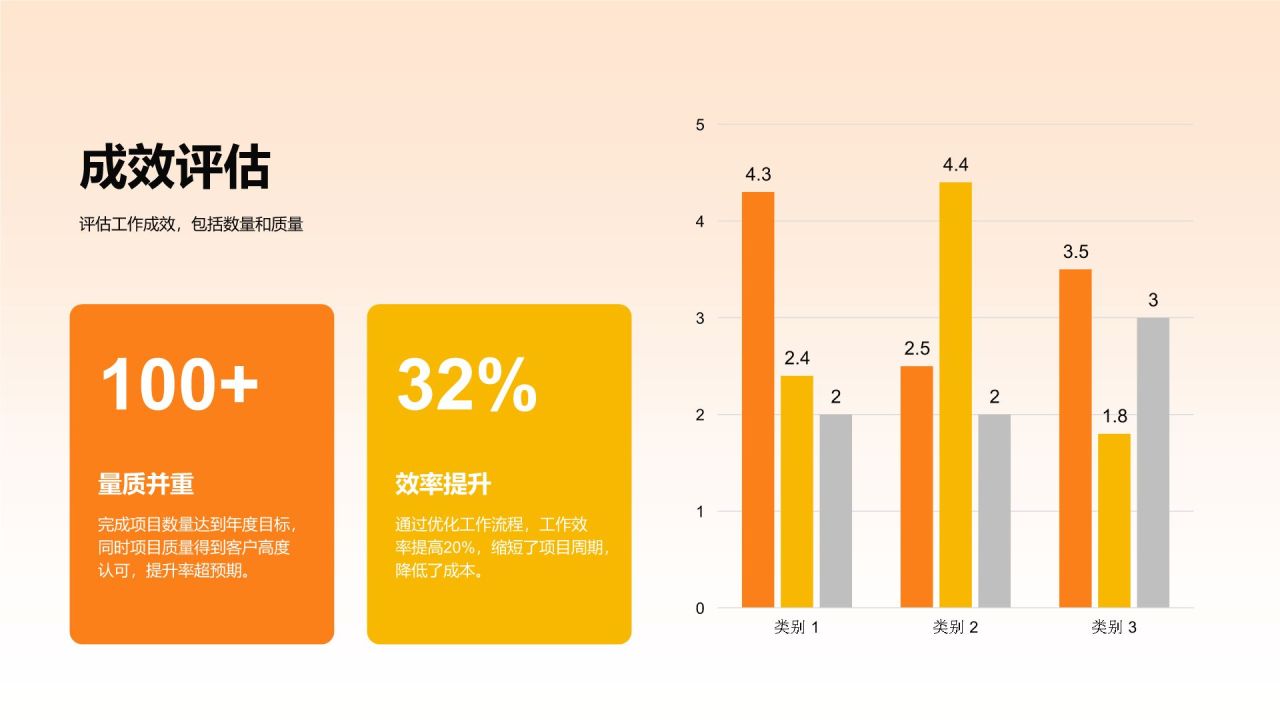 成效评估

评估工作成效，包括数量和质量

100+

量质并重

完成项目数量达到年度目标，同时项目质量得到客户高度认可，提升率超预期。

32%

效率提升

通过优化工作流程，工作效率提高20%，缩短了项目周期，降低了成本。

5
4
3
2
1
0

4.3
2.4
2
2.5
4.4
2
3.5
1.8
3

类别 1
类别 2
类别 3